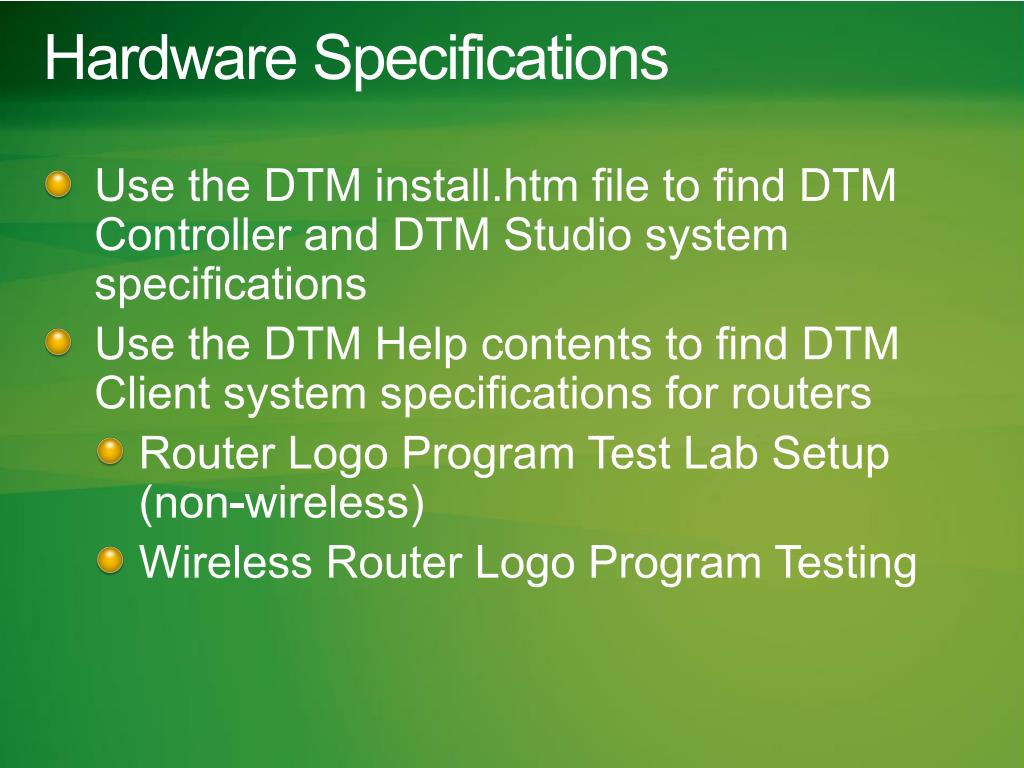 Hardware Specifications

Use the DTM install.htm file to find DTM Controller and DTM Studio system specifications

Use the DTM Help contents to find DTM Client system specifications for routers

Router Logo Program Test Lab Setup (non-wireless)

Wireless Router Logo Program Testing